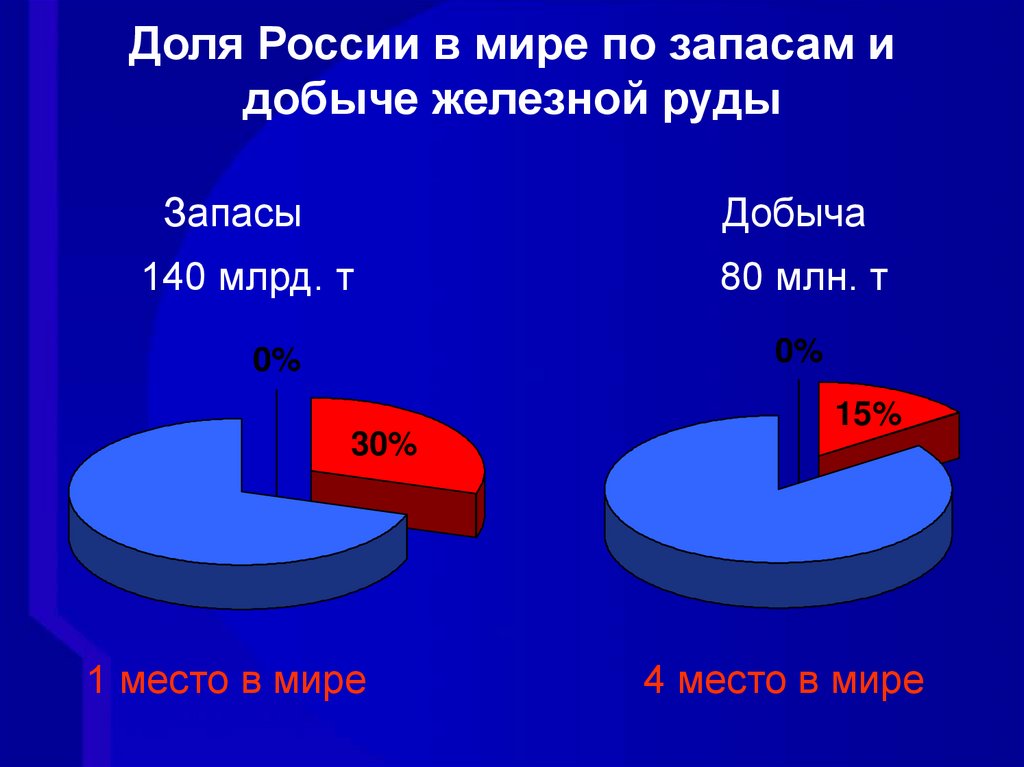 Доля России в мире по запасам и добыче железной руды

Запасы

140 млрд. т

0%

30%

1 место в мире

Добыча

80 млн. т

0%

15%

4 место в мире